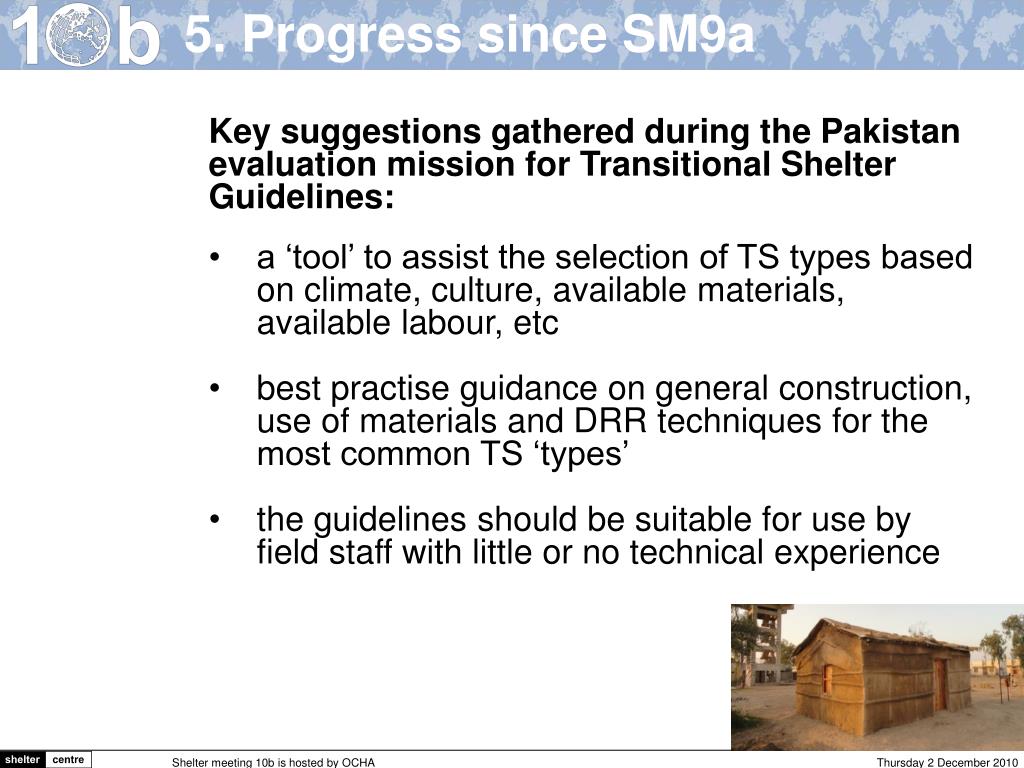 10b 5. Progress since SM9a

Key suggestions gathered during the Pakistan evaluation mission for Transitional Shelter Guidelines:

• a ‘tool’ to assist the selection of TS types based on climate, culture, available materials, available labour, etc

• best practise guidance on general construction, use of materials and DRR techniques for the most common TS ‘types’

• the guidelines should be suitable for use by field staff with little or no technical experience

shelter centre

Shelter meeting 10b is hosted by OCHA

Thursday 2 December 2010